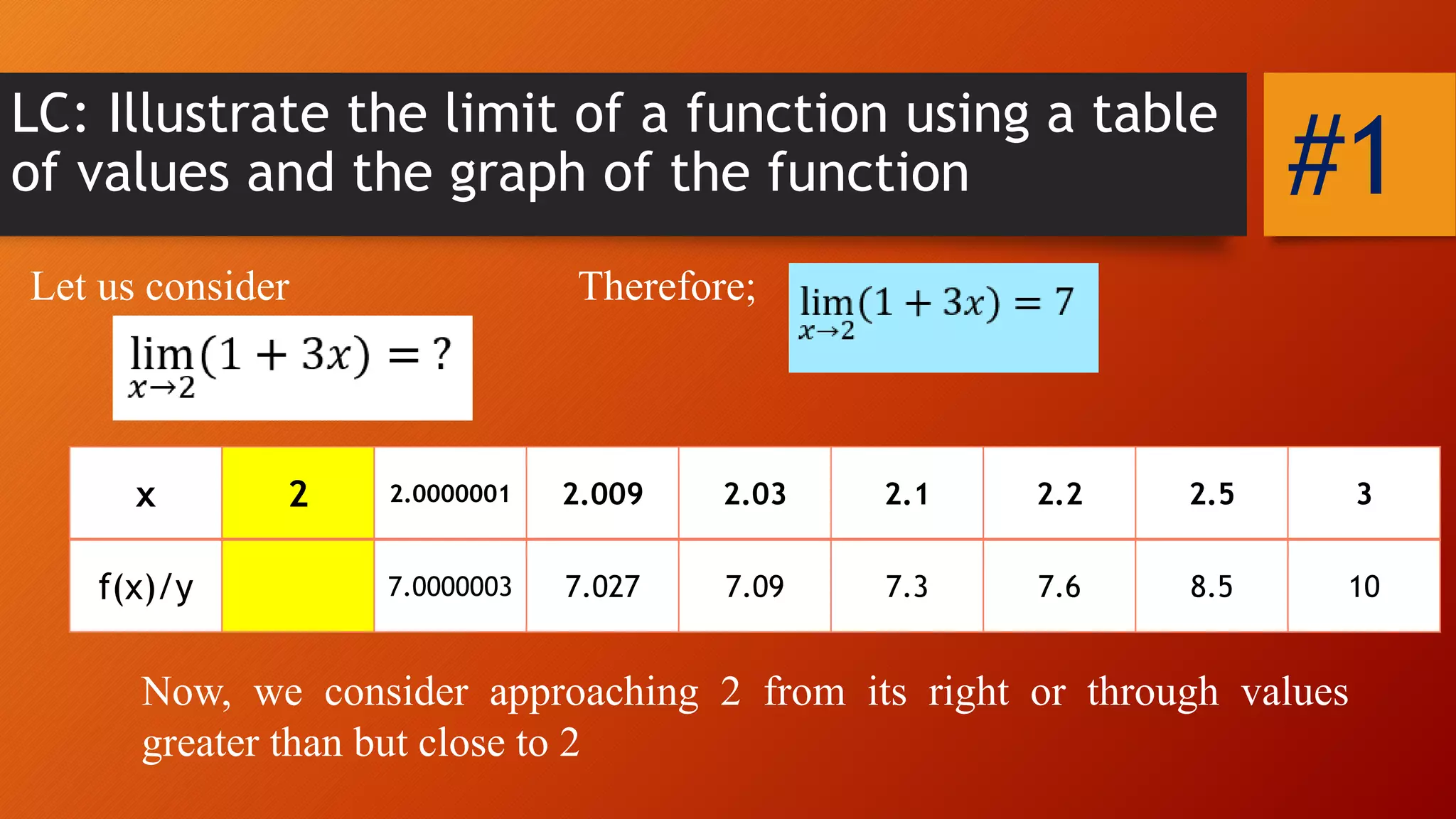 LC: Illustrate the limit of a function using a table of values and the graph of the function

#1

Let us consider

$\lim_{x \to 2}(1 + 3x) = ?$

Therefore;

$\lim_{x \to 2}(1 + 3x) = 7$

| x | 2 | 2.0000001 | 2.009 | 2.03 | 2.1 | 2.2 | 2.5 | 3 |
|---|---|---|---|---|---|---|---|---|
| f(x)/y | | 7.0000003 | 7.027 | 7.09 | 7.3 | 7.6 | 8.5 | 10 |

Now, we consider approaching 2 from its right or through values greater than but close to 2